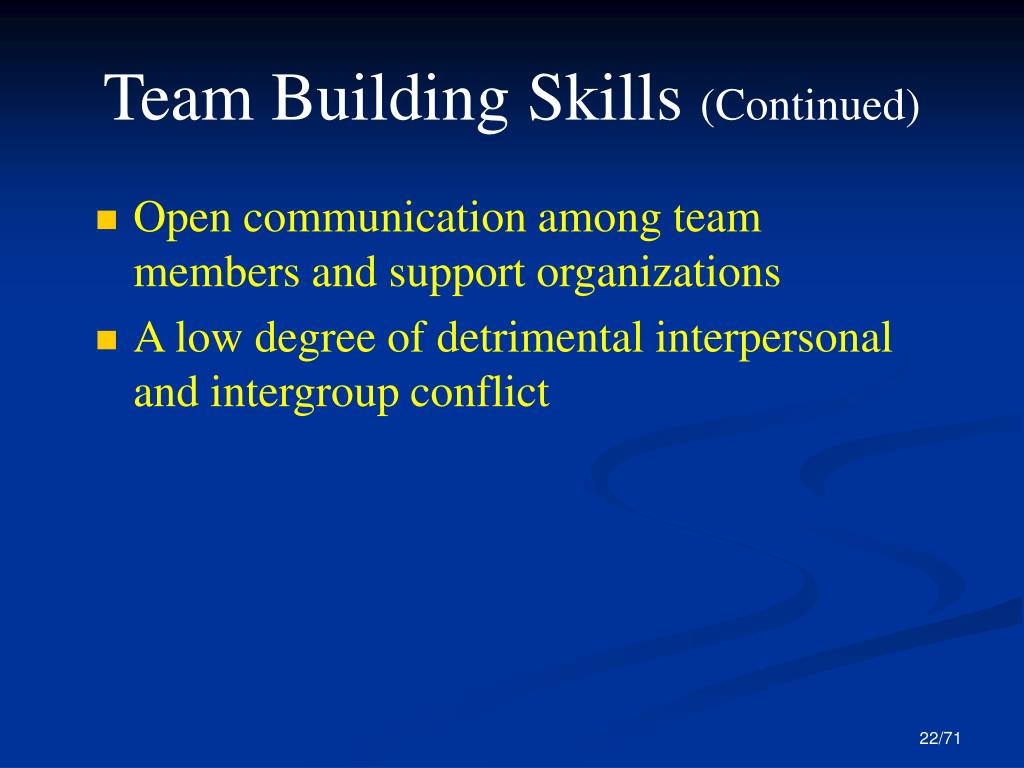 Team Building Skills (Continued)

- Open communication among team members and support organizations
- A low degree of detrimental interpersonal and intergroup conflict

22/71